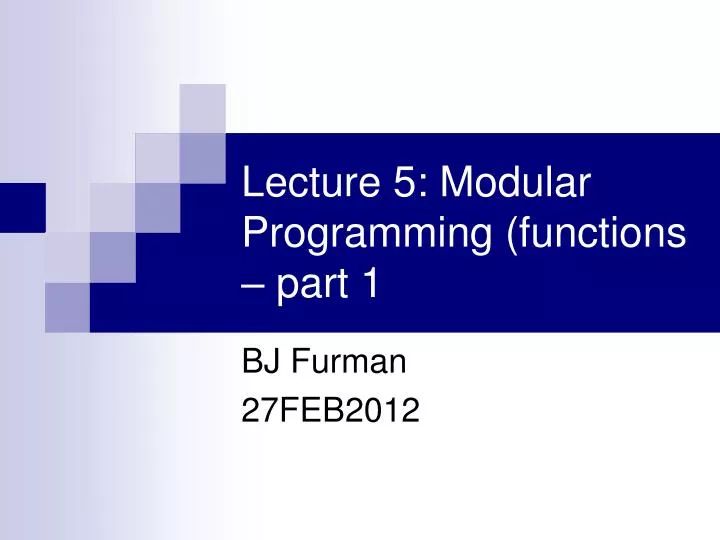 Lecture 5: Modular Programming (functions – part 1

BJ Furman
27FEB2012